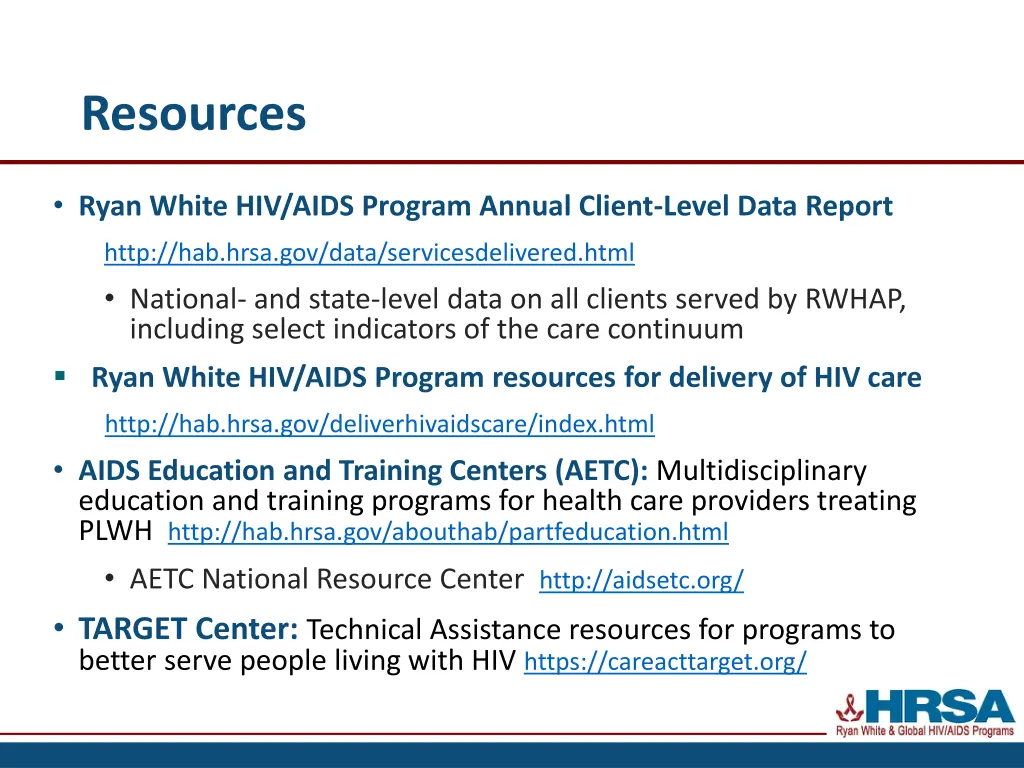 Resources

• Ryan White HIV/AIDS Program Annual Client-Level Data Report

http://hab.hrsa.gov/data/servicesdelivered.html

• National- and state-level data on all clients served by RWHAP, including select indicators of the care continuum

▪ Ryan White HIV/AIDS Program resources for delivery of HIV care

http://hab.hrsa.gov/deliverhivaidscare/index.html

• AIDS Education and Training Centers (AETC): Multidisciplinary education and training programs for health care providers treating PLWH http://hab.hrsa.gov/abouthab/partfeducation.html

• AETC National Resource Center http://aidsetc.org/

• TARGET Center: Technical Assistance resources for programs to better serve people living with HIV https://careacttarget.org/

HRSA
Ryan White & Global HIV/AIDS Programs